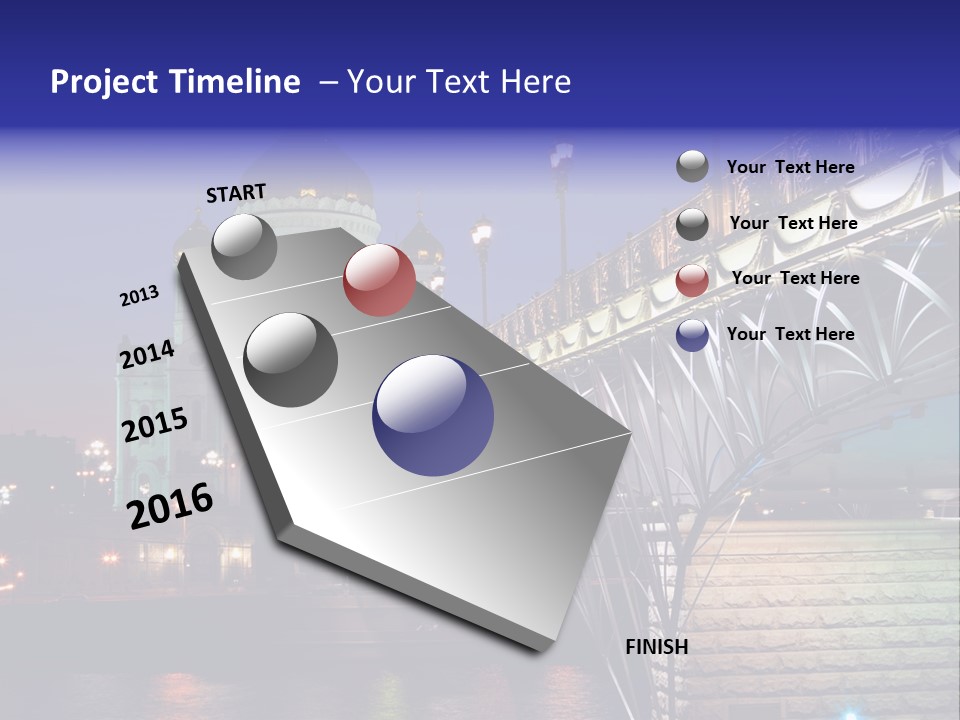 Project Timeline – Your Text Here

START

2013

2014

2015

2016

FINISH

Your Text Here

Your Text Here

Your Text Here

Your Text Here